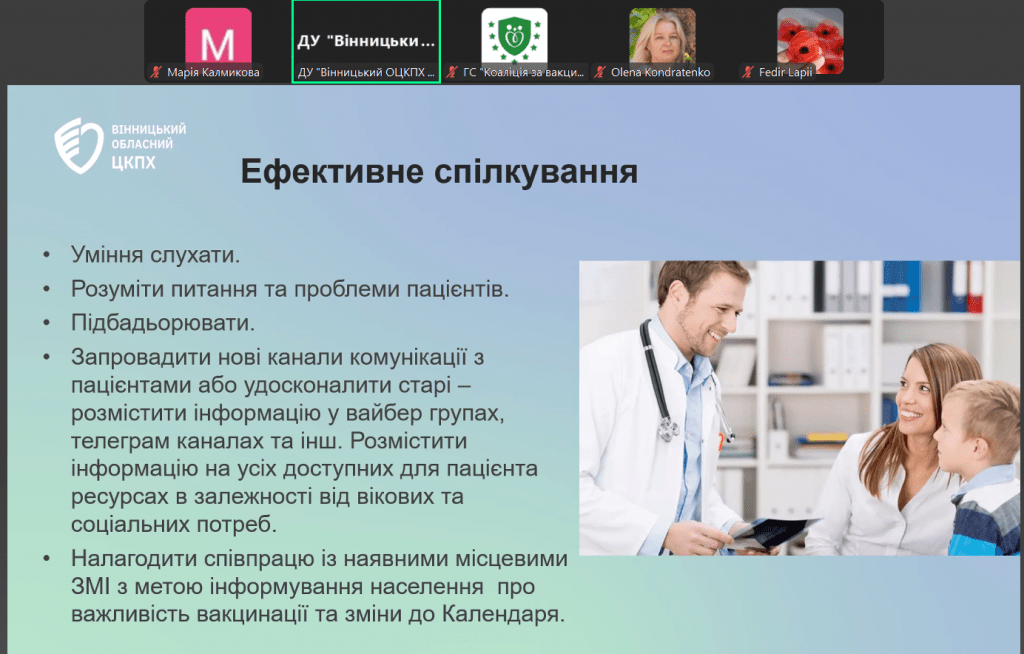 M
Марія Калмикова

ДУ "Вінницьки...
ДУ "Вінницький ОЦКПХ ...

ГС "Коаліція за вакци...

Olena Kondratenko

Fedir Lapii

ВІННИЦЬКИЙ ОБЛАСНИЙ ЦКПХ

Ефективне спілкування

• Уміння слухати.
• Розуміти питання та проблеми пацієнтів.
• Підбадьорювати.
• Запровадити нові канали комунікації з пацієнтами або удосконалити старі – розмістити інформацію у вайбер групах, телеграм каналах та інш. Розмістити інформацію на усіх доступних для пацієнта ресурсах в залежності від вікових та соціальних потреб.
• Налагодити співпрацю із наявними місцевими ЗМІ з метою інформування населення про важливість вакцинації та зміни до Календаря.